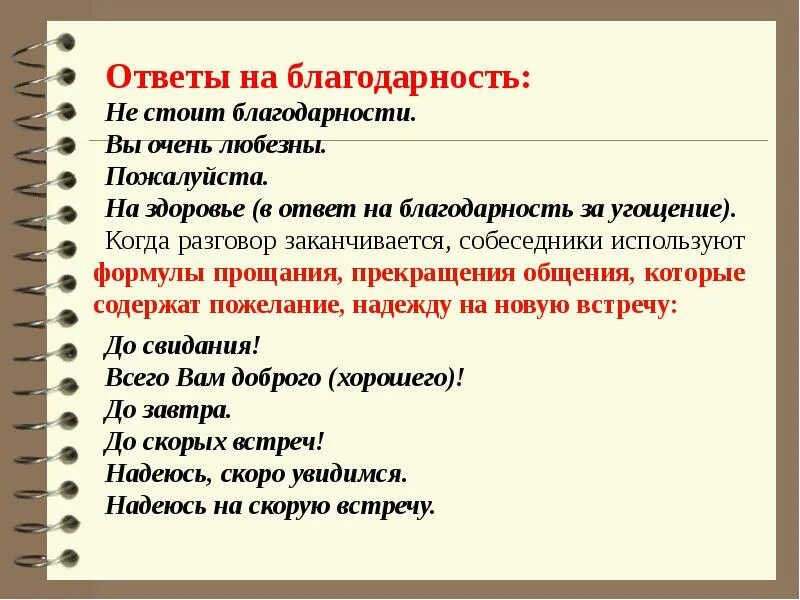 Ответы на благодарность:
Не стоит благодарности.
Вы очень любезны.
Пожалуйста.
На здоровье (в ответ на благодарность за угощение).

Когда разговор заканчивается, собеседники используют формулы прощания, прекращения общения, которые содержат пожелание, надежду на новую встречу:

До свидания!
Всего Вам доброго (хорошего)!
До завтра.
До скорых встреч!
Надеюсь, скоро увидимся.
Надеюсь на скорую встречу.